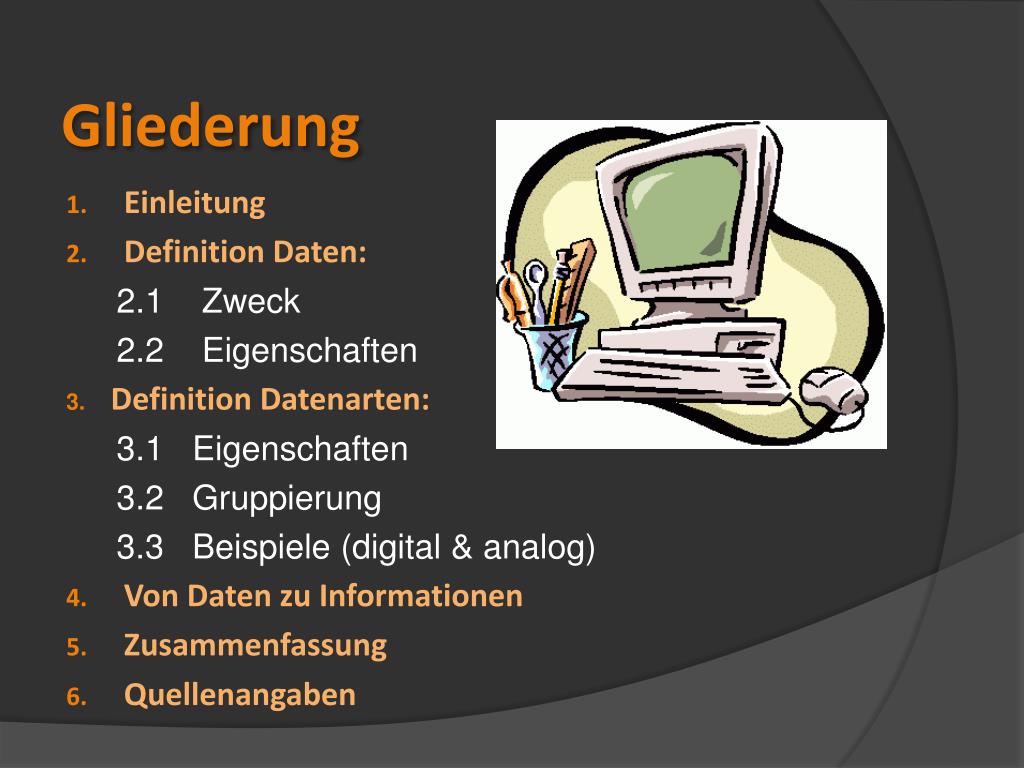 Gliederung

1. Einleitung
2. Definition Daten:
2.1 Zweck
2.2 Eigenschaften
3. Definition Datenarten:
3.1 Eigenschaften
3.2 Gruppierung
3.3 Beispiele (digital & analog)
4. Von Daten zu Informationen
5. Zusammenfassung
6. Quellenangaben